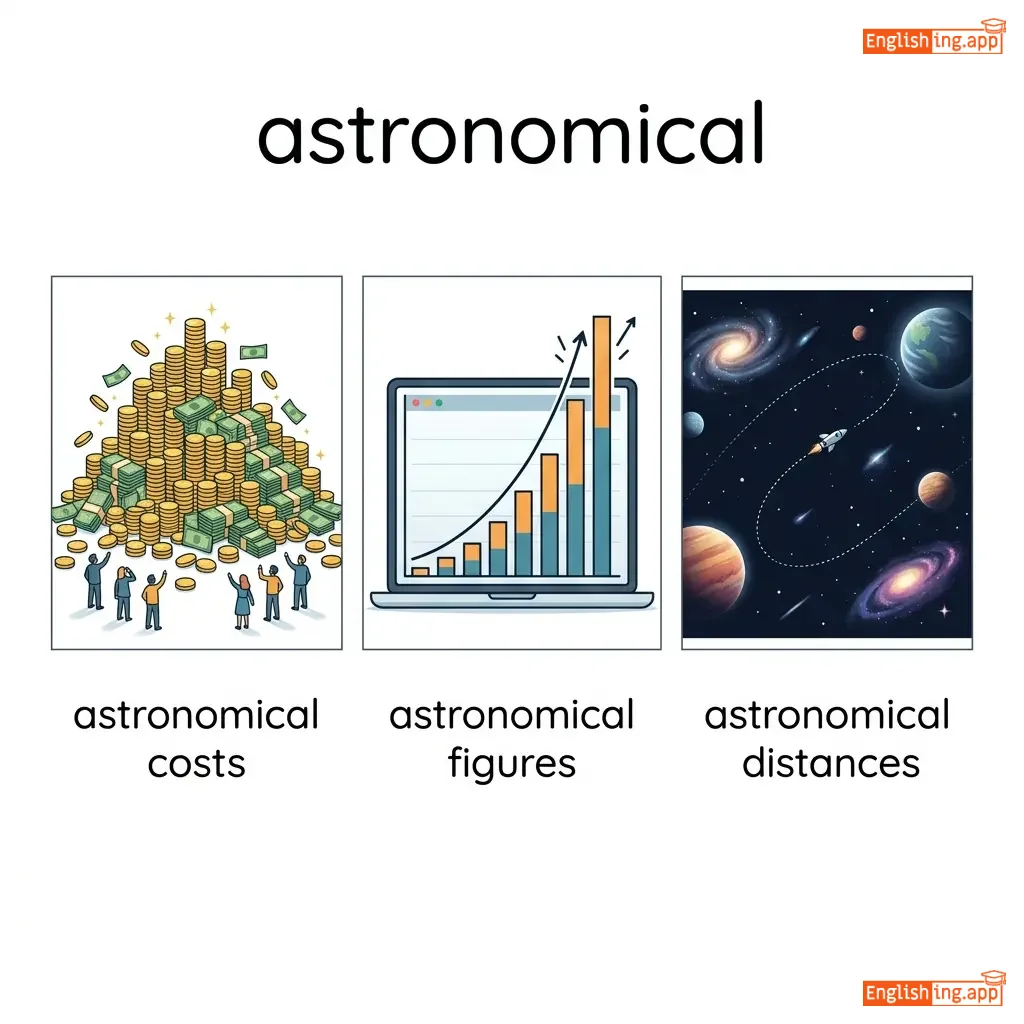 Englishing.app

astronomical

astronomical costs

astronomical figures

astronomical distances

Englishing.app